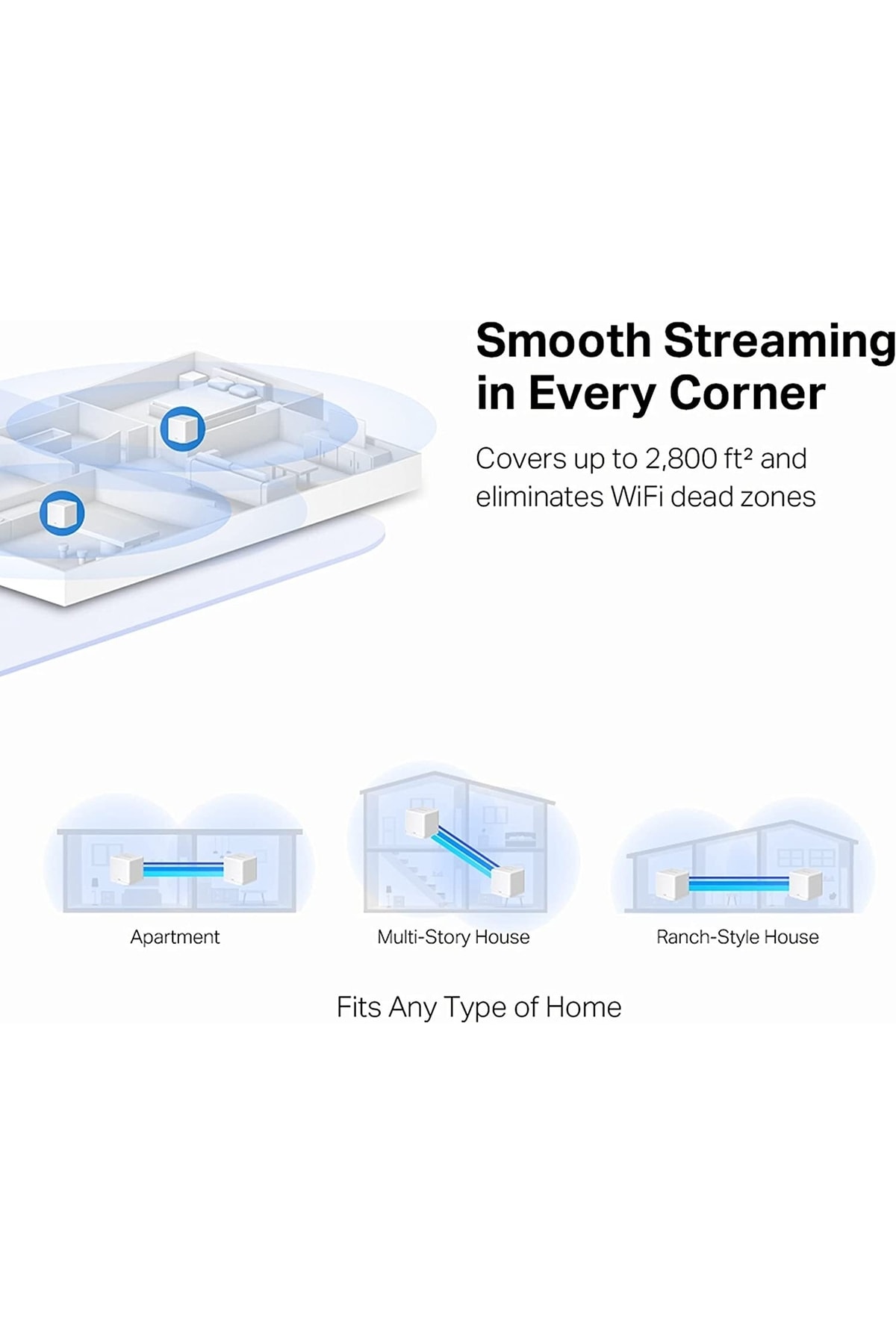 Smooth Streaming in Every Corner

Covers up to 2,800 ft² and eliminates WiFi dead zones

Apartment

Multi-Story House

Ranch-Style House

Fits Any Type of Home